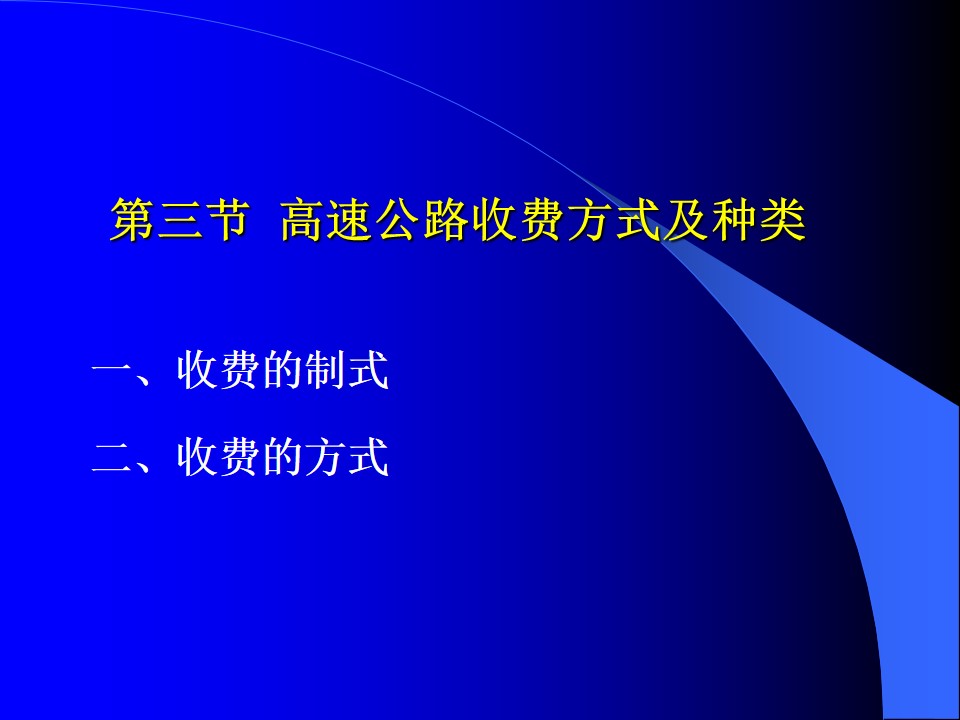 第三节 高速公路收费方式及种类

一、收费的制式

二、收费的方式